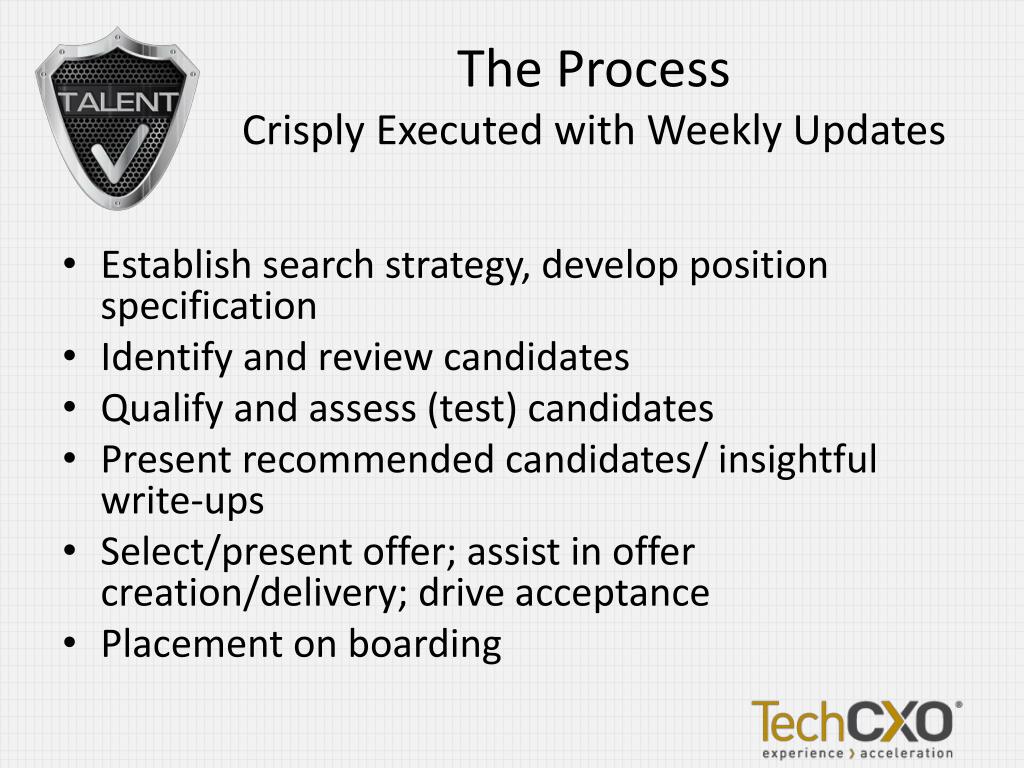 TALENT

The Process
Crisply Executed with Weekly Updates

• Establish search strategy, develop position specification
• Identify and review candidates
• Qualify and assess (test) candidates
• Present recommended candidates/ insightful write-ups
• Select/present offer; assist in offer creation/delivery; drive acceptance
• Placement on boarding

TechCXO®
experience › acceleration